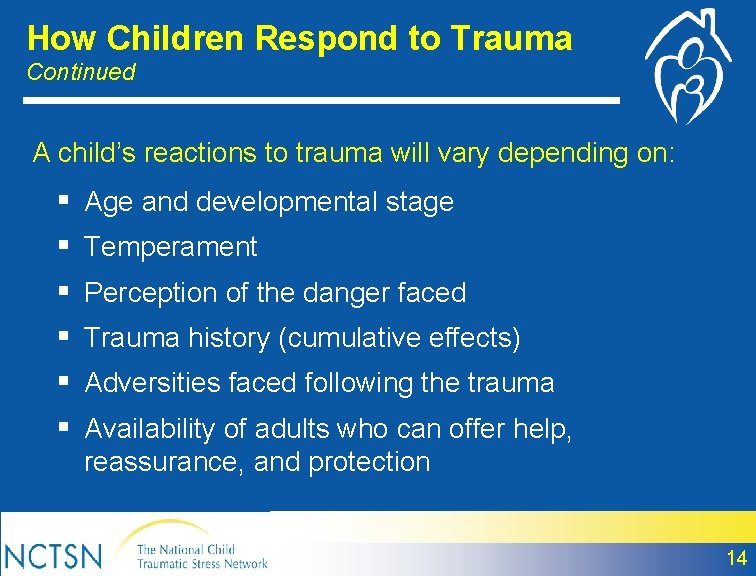 How Children Respond to Trauma
Continued

A child's reactions to trauma will vary depending on:

• Age and developmental stage
• Temperament
• Perception of the danger faced
• Trauma history (cumulative effects)
• Adversities faced following the trauma
• Availability of adults who can offer help, reassurance, and protection

NCTSN The National Child Traumatic Stress Network

14